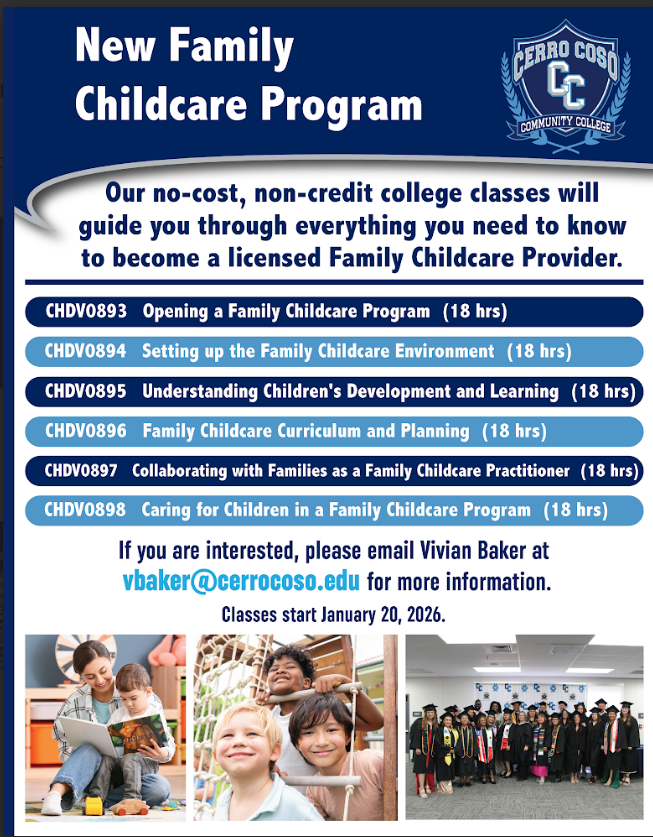 New Family Childcare Program

CERRO COSO
CC
COMMUNITY COLLEGE

Our no-cost, non-credit college classes will guide you through everything you need to know to become a licensed Family Childcare Provider.

CHDV0893 Opening a Family Childcare Program (18 hrs)

CHDV0894 Setting up the Family Childcare Environment (18 hrs)

CHDV0895 Understanding Children's Development and Learning (18 hrs)

CHDV0896 Family Childcare Curriculum and Planning (18 hrs)

CHDV0897 Collaborating with Families as a Family Childcare Practitioner (18 hrs)

CHDV0898 Caring for Children in a Family Childcare Program (18 hrs)

If you are interested, please email Vivian Baker at vbaker@cerrocoso.edu for more information.

Classes start January 20, 2026.